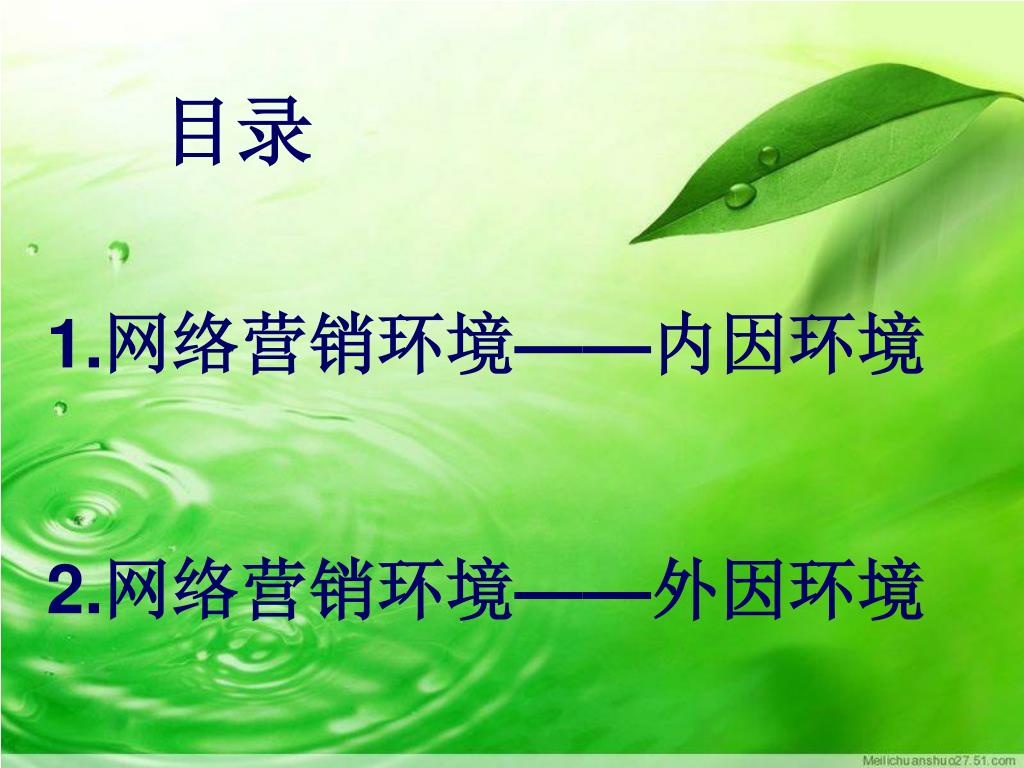 目录

1.网络营销环境——内因环境

2.网络营销环境——外因环境

Meilichuanshuo27.51.com